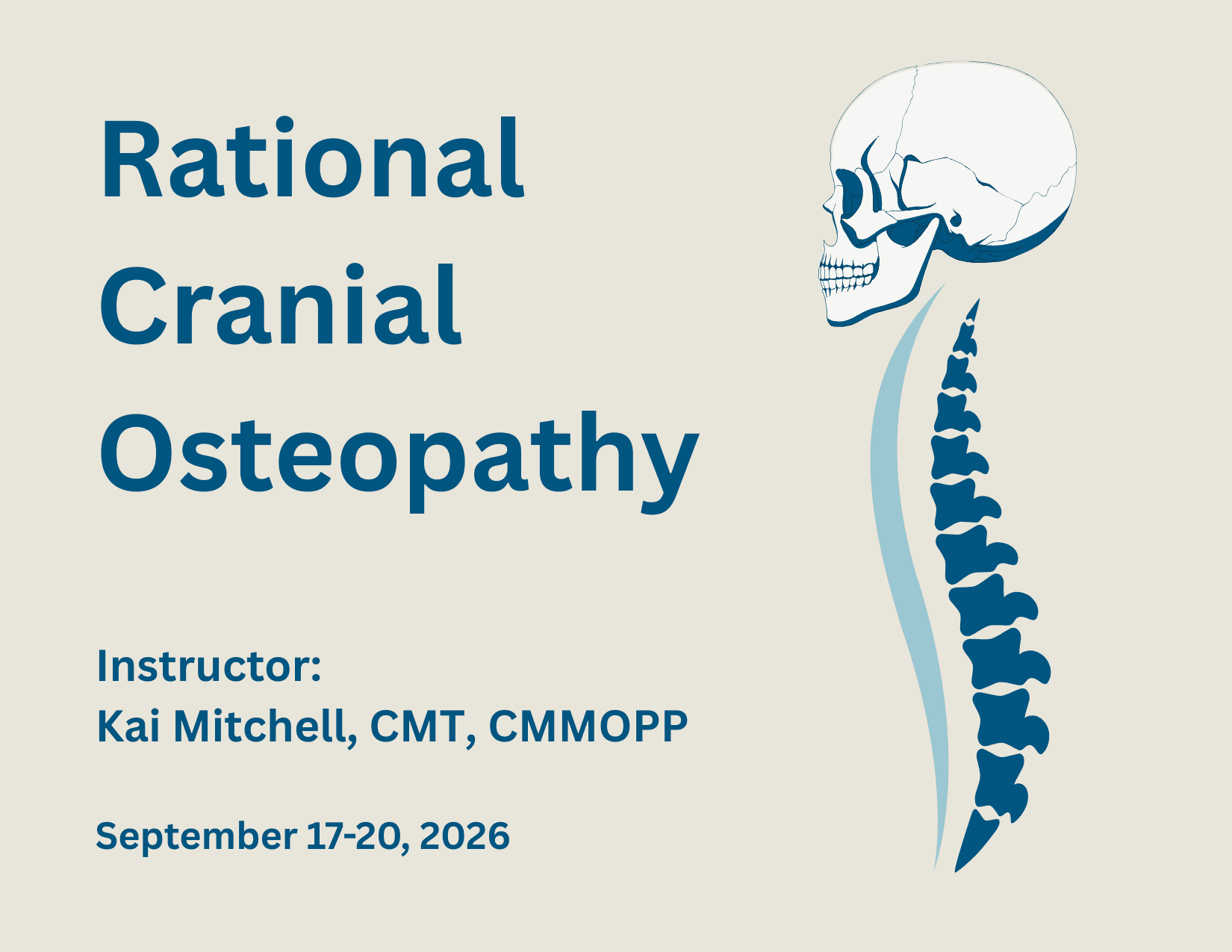 Rational Cranial Osteopathy

Instructor:
Kai Mitchell, CMT, CMMOPP

September 17-20, 2026